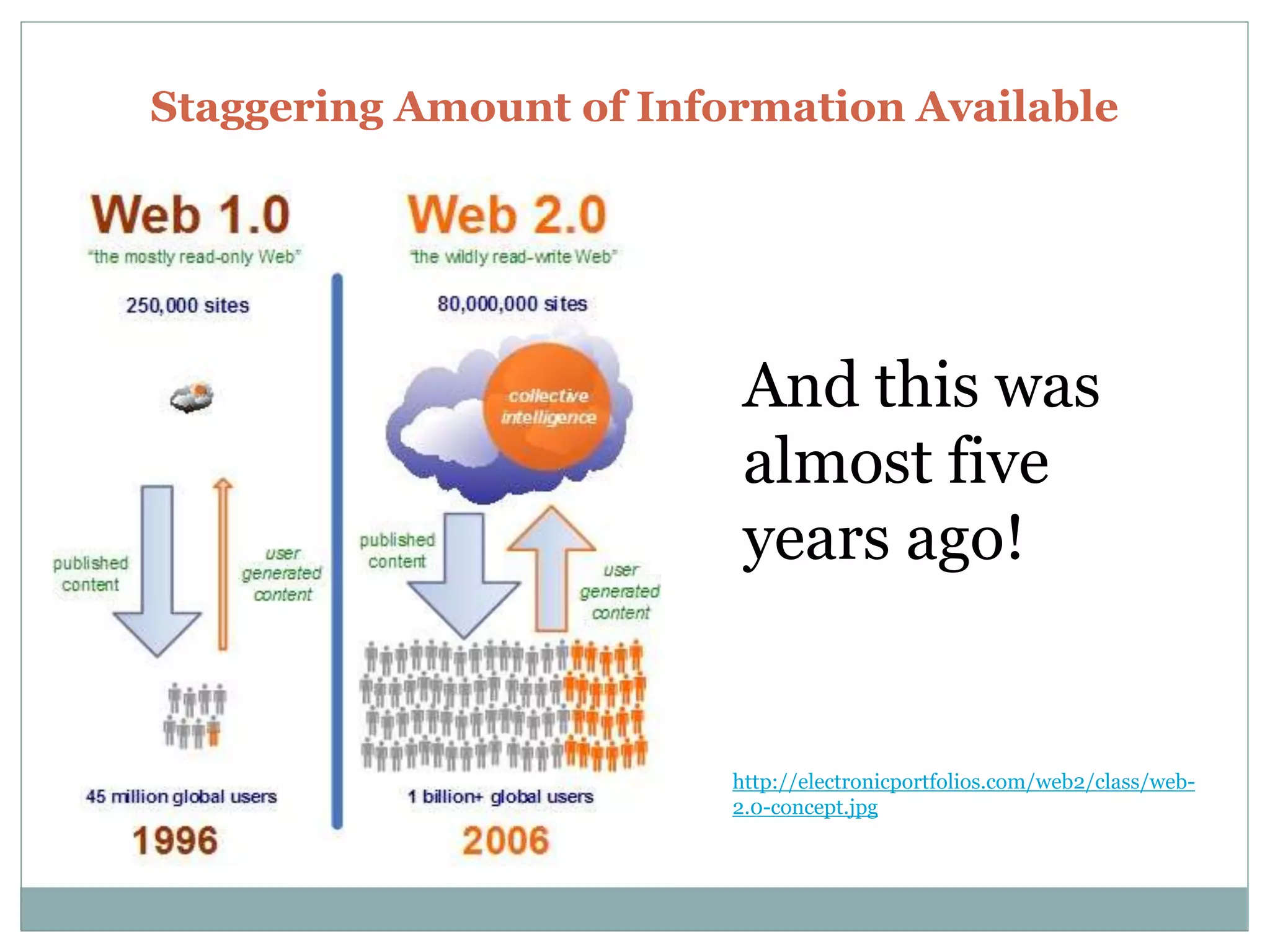 Staggering Amount of Information Available

Web 1.0
"the mostly read-only Web"

250,000 sites

published content

user generated content

45 million global users

1996

Web 2.0
"the wildly read-write Web"

80,000,000 sites

collective intelligence

published content

user generated content

1 billion+ global users

2006

And this was almost five years ago!

http://electronicportfolios.com/web2/class/web-2.0-concept.jpg